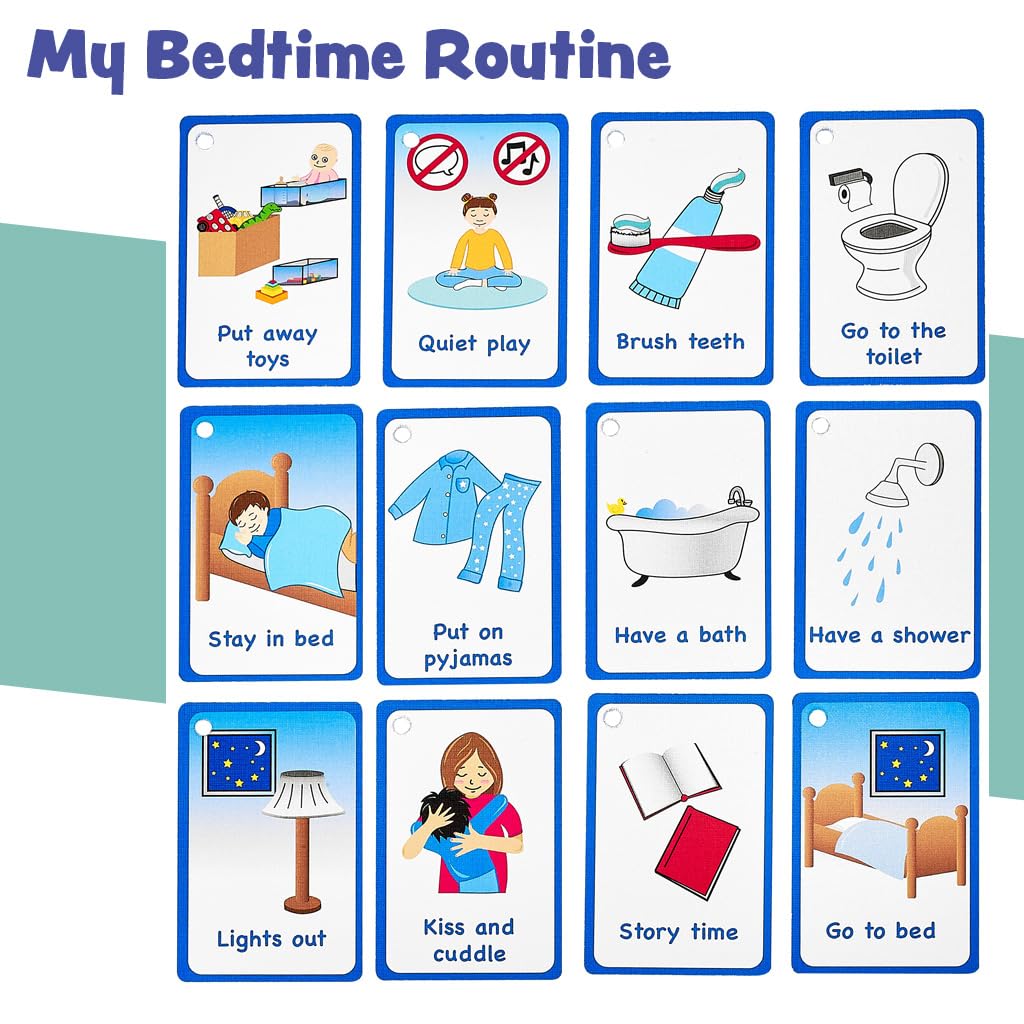 My Bedtime Routine

Put away toys

Quiet play

Brush teeth

Go to the toilet

Stay in bed

Put on pyjamas

Have a bath

Have a shower

Lights out

Kiss and cuddle

Story time

Go to bed